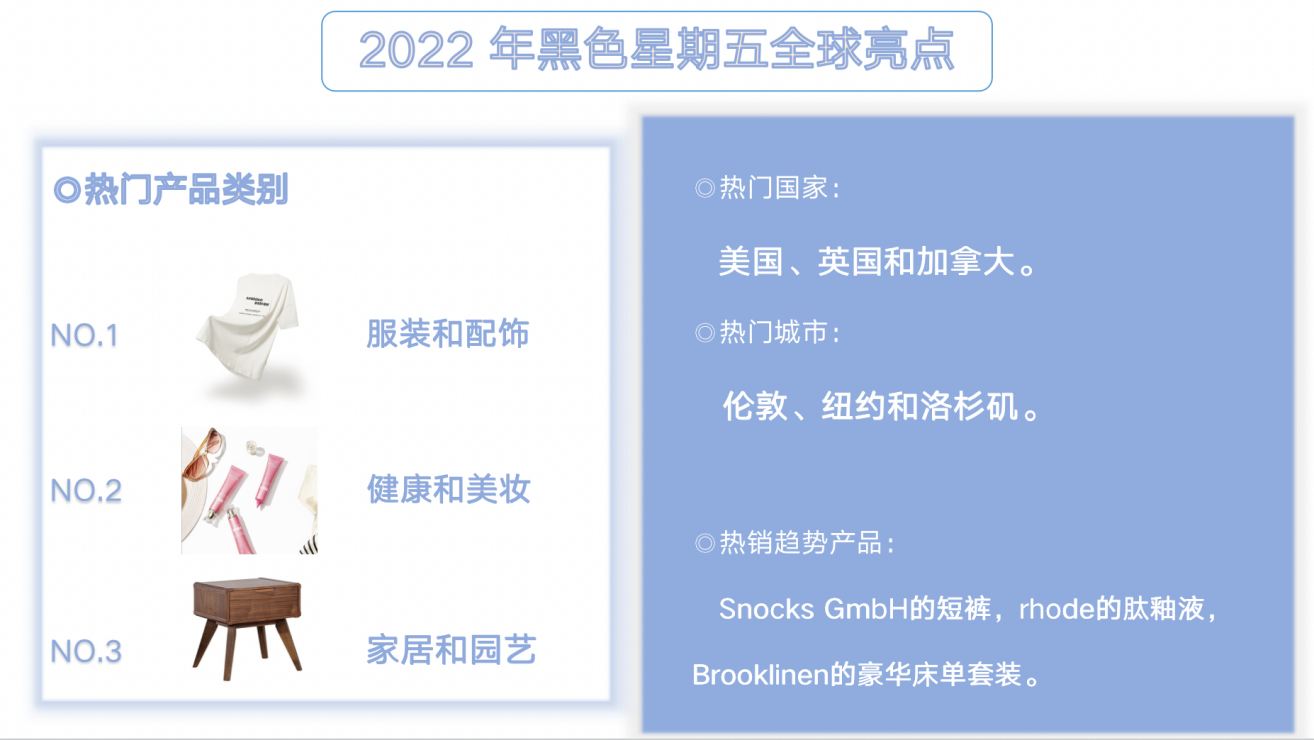 2022 年黑色星期五全球亮点

◎热门产品类别

NO.1 服装和配饰

NO.2 健康和美妆

NO.3 家居和园艺

◎热门国家：

美国、英国和加拿大。

◎热门城市：

伦敦、纽约和洛杉矶。

◎热销趋势产品：

Snocks GmbH的短裤，rhode的肽釉液，Brooklinen的豪华床单套装。